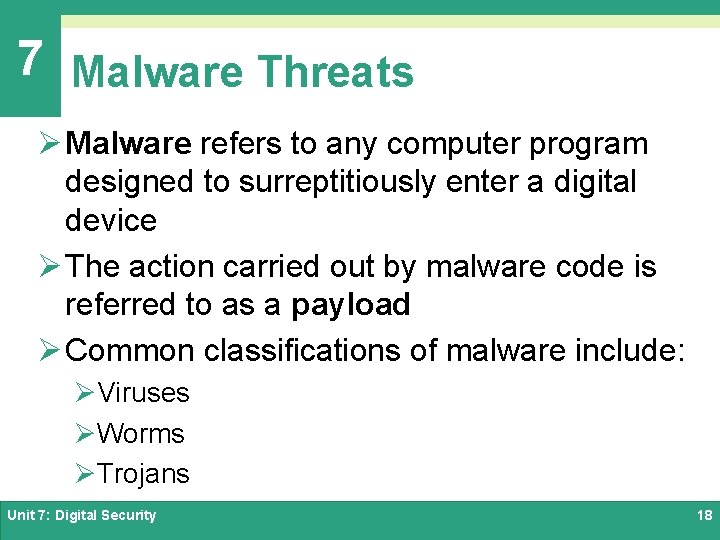 7

Malware Threats

➢ Malware refers to any computer program designed to surreptitiously enter a digital device

➢ The action carried out by malware code is referred to as a payload

➢ Common classifications of malware include:

➢ Viruses

➢ Worms

➢ Trojans

Unit 7: Digital Security

18